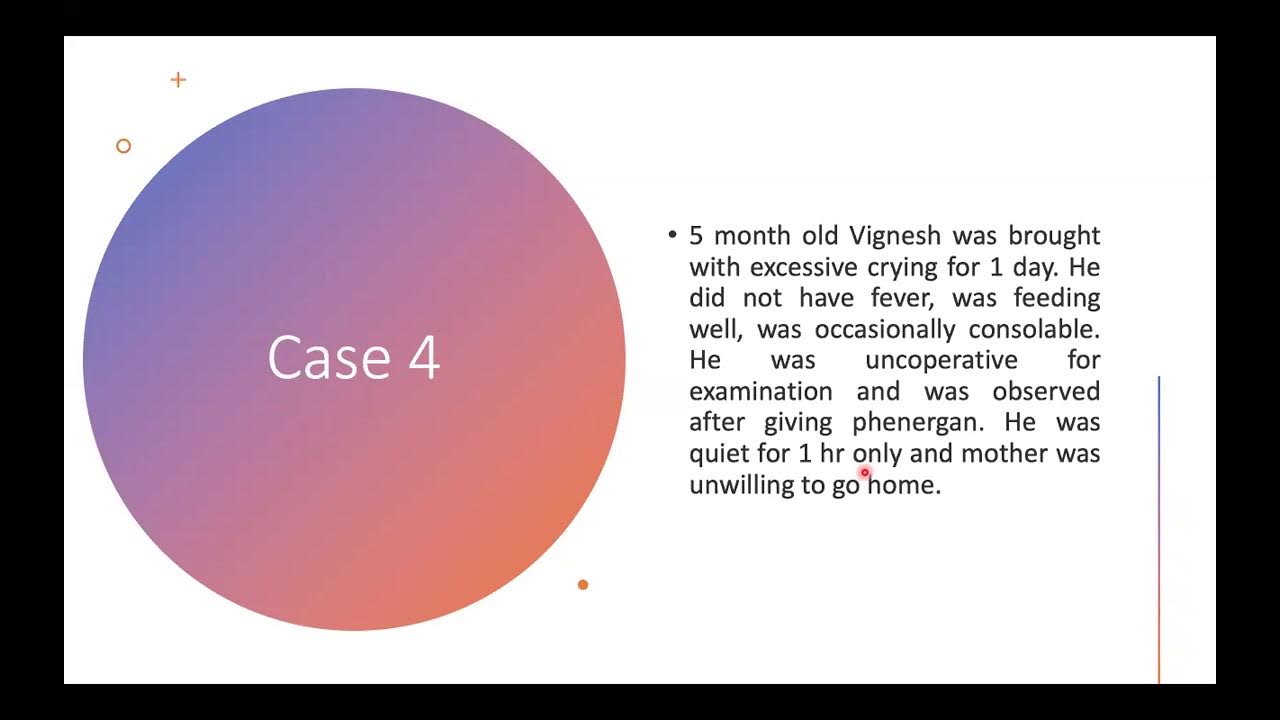 Case 4

• 5 month old Vignesh was brought with excessive crying for 1 day. He did not have fever, was feeding well, was occasionally consolable. He was uncoperative for examination and was observed after giving phenergan. He was quiet for 1 hr only and mother was unwilling to go home.